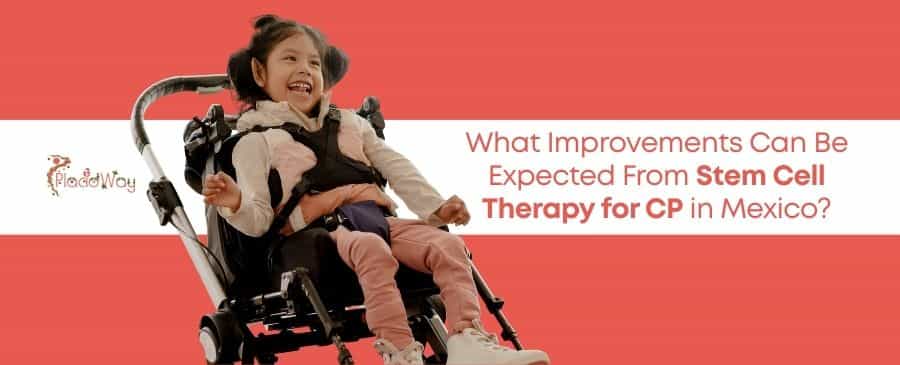 PlacidWay

What Improvements Can Be Expected From Stem Cell Therapy for CP in Mexico?